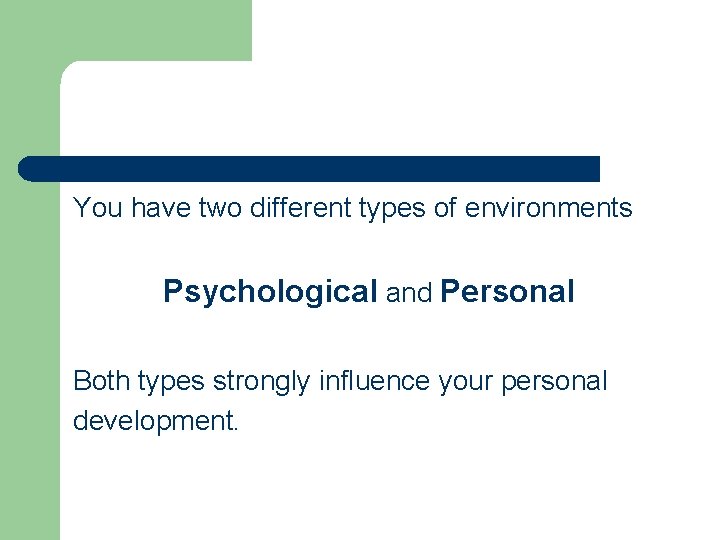 You have two different types of environments

Psychological and Personal

Both types strongly influence your personal development.